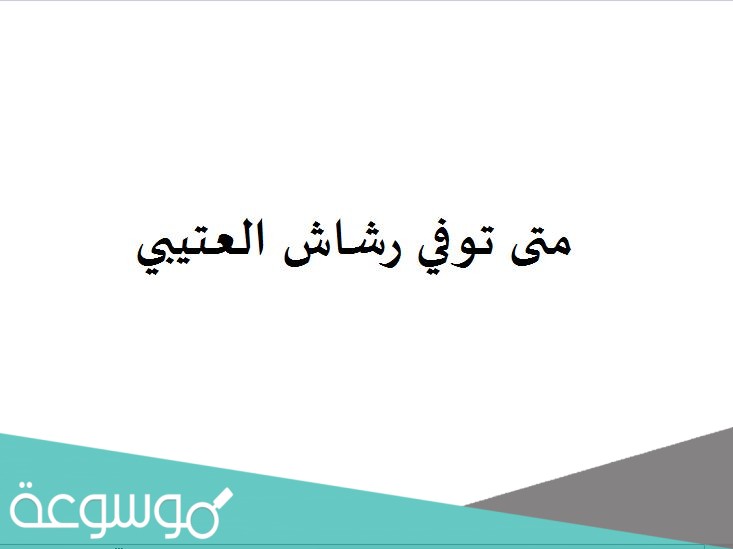 متى توفي رشاش العتيبي

موسوعة